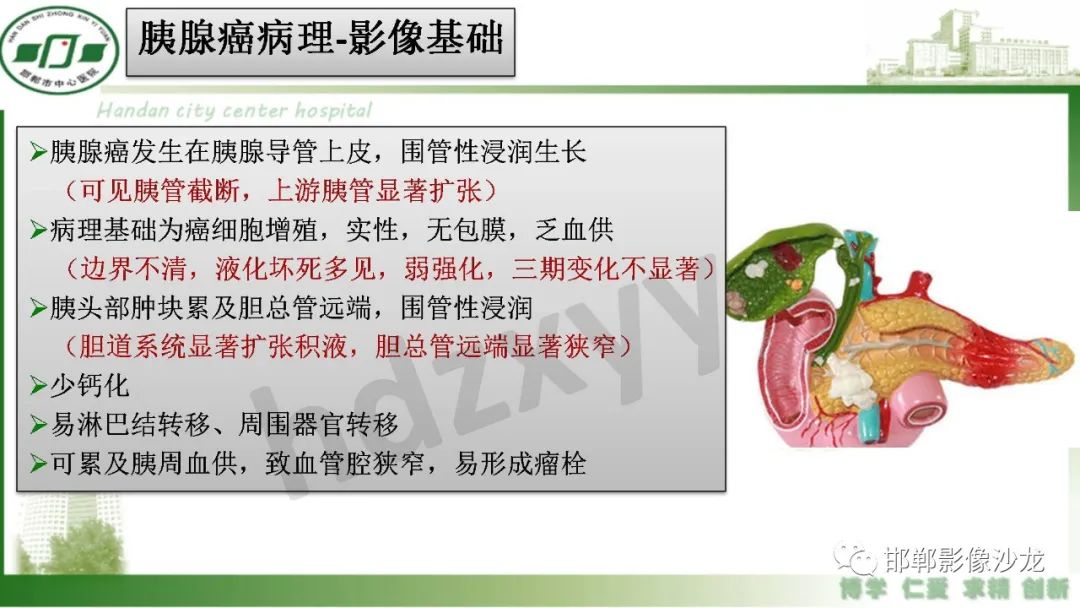 HAN DAN SHI ZHONG XIN YI YUAN
邯郸市中心医院

胰腺癌病理-影像基础

Handan city center hospital

➢胰腺癌发生在胰腺导管上皮，围管性浸润生长
（可见胰管截断，上游胰管显著扩张）
➢病理基础为癌细胞增殖，实性，无包膜，乏血供
（边界不清，液化坏死多见，弱强化，三期变化不显著）
➢胰头部肿块累及胆总管远端，围管性浸润
（胆道系统显著扩张积液，胆总管远端显著狭窄）
➢少钙化
➢易淋巴结转移、周围器官转移
➢可累及胰周血供，致血管腔狭窄，易形成瘤栓

hdzxyy

邯郸影像沙龙

博学 仁爱 求精 创新